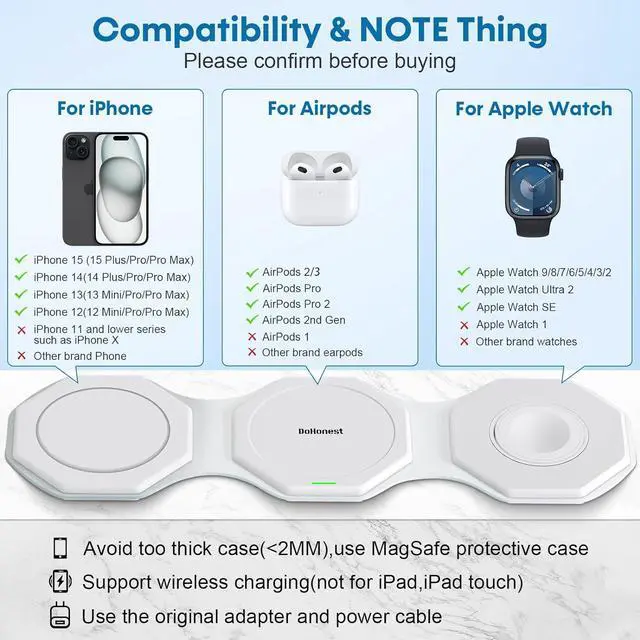 Compatibility & NOTE Thing

Please confirm before buying

For iPhone

✓ iPhone 15 (15 Plus/Pro/Pro Max)
✓ iPhone 14(14 Plus/Pro/Pro Max)
✓ iPhone 13(13 Mini/Pro/Pro Max)
✓ iPhone 12(12 Mini/Pro/Pro Max)
✗ iPhone 11 and lower series such as iPhone X
✗ Other brand Phone

For Airpods

✓ AirPods 2/3
✓ AirPods Pro
✓ AirPods Pro 2
✓ AirPods 2nd Gen
✗ AirPods 1
✗ Other brand earpods

For Apple Watch

✓ Apple Watch 9/8/7/6/5/4/3/2
✓ Apple Watch Ultra 2
✓ Apple Watch SE
✗ Apple Watch 1
✗ Other brand watches

DoHonest

Avoid too thick case(<2MM),use MagSafe protective case

Support wireless charging(not for iPad,iPad touch)

Use the original adapter and power cable